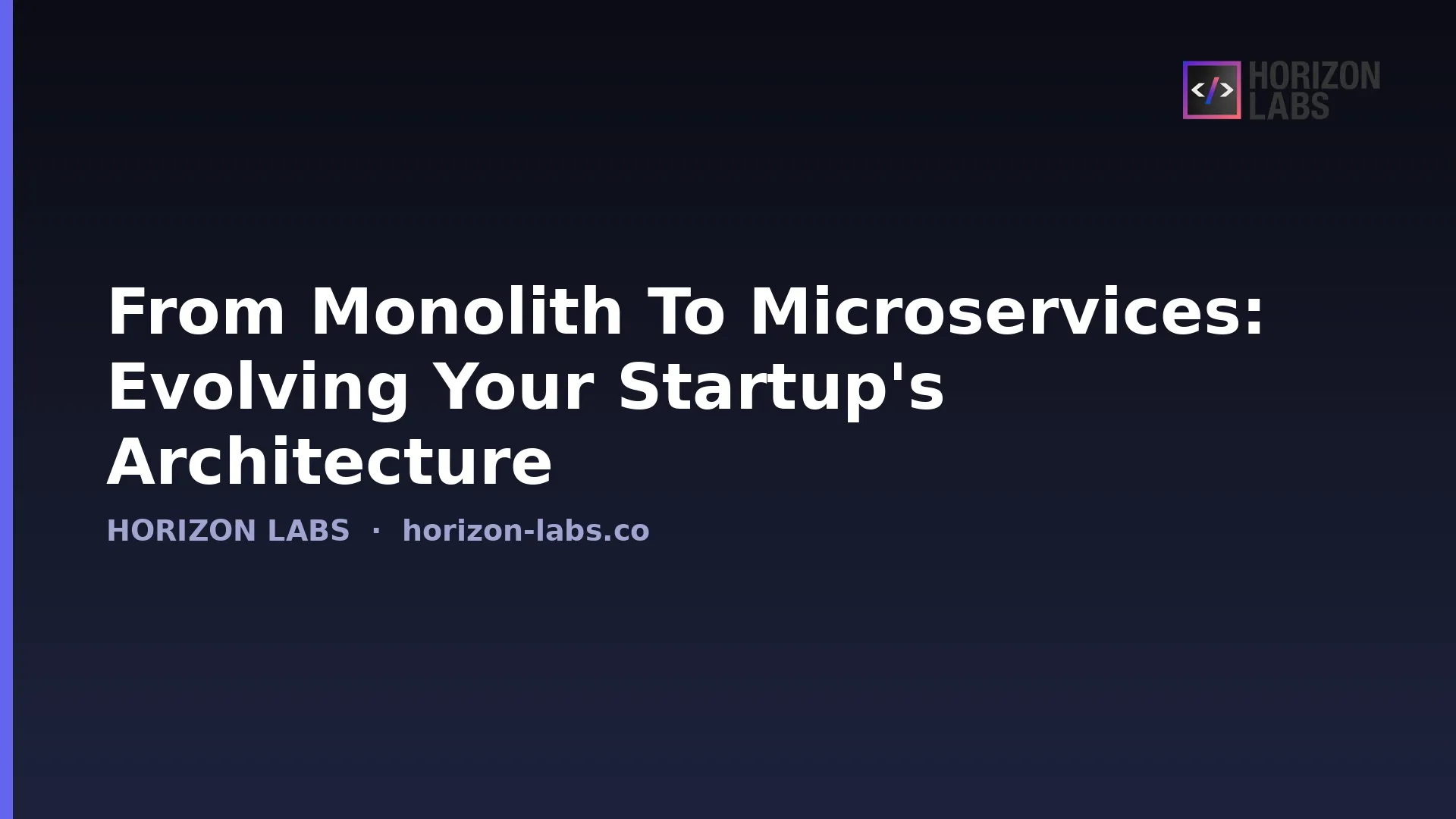 </> HORIZON LABS

From Monolith To Microservices: Evolving Your Startup's Architecture

HORIZON LABS · horizon-labs.co